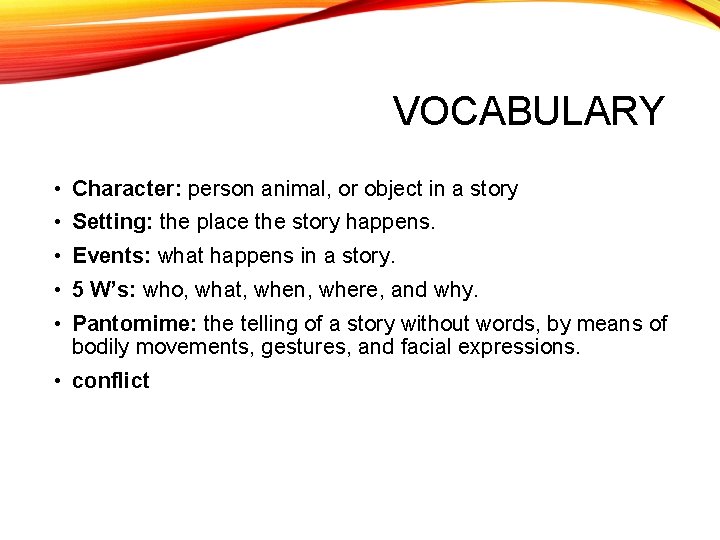 VOCABULARY

• Character: person animal, or object in a story
• Setting: the place the story happens.
• Events: what happens in a story.
• 5 W's: who, what, when, where, and why.
• Pantomime: the telling of a story without words, by means of bodily movements, gestures, and facial expressions.
• conflict